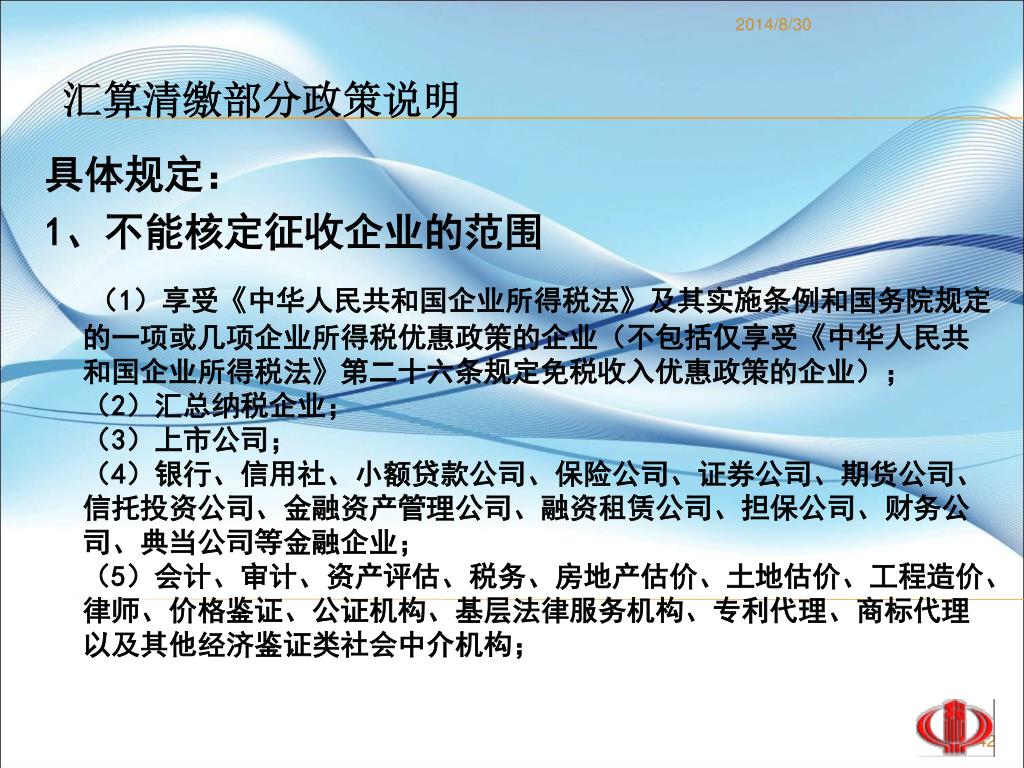 2014/8/30

汇算清缴部分政策说明

具体规定：

1、不能核定征收企业的范围

（1）享受《中华人民共和国企业所得税法》及其实施条例和国务院规定的一项或几项企业所得税优惠政策的企业（不包括仅享受《中华人民共和国企业所得税法》第二十六条规定免税收入优惠政策的企业）；
（2）汇总纳税企业；
（3）上市公司；
（4）银行、信用社、小额贷款公司、保险公司、证券公司、期货公司、信托投资公司、金融资产管理公司、融资租赁公司、担保公司、财务公司、典当公司等金融企业；
（5）会计、审计、资产评估、税务、房地产估价、土地估价、工程造价、律师、价格鉴证、公证机构、基层法律服务机构、专利代理、商标代理以及其他经济鉴证类社会中介机构；

42